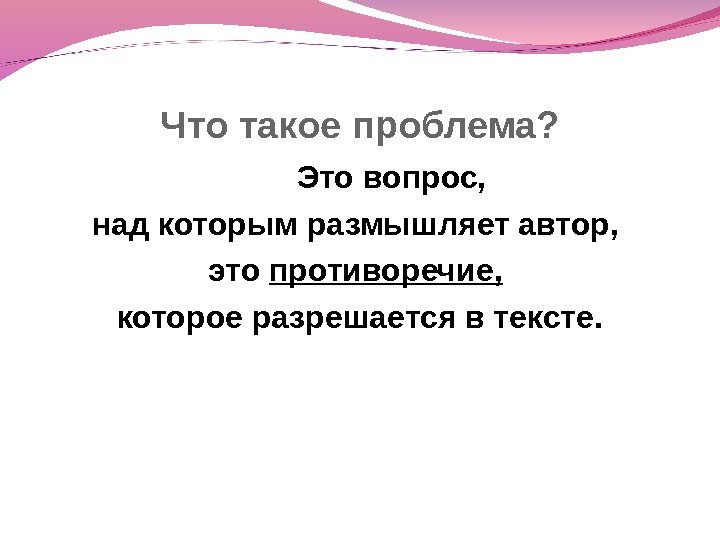 Что такое проблема?

Это вопрос,
над которым размышляет автор,
это противоречие,
которое разрешается в тексте.